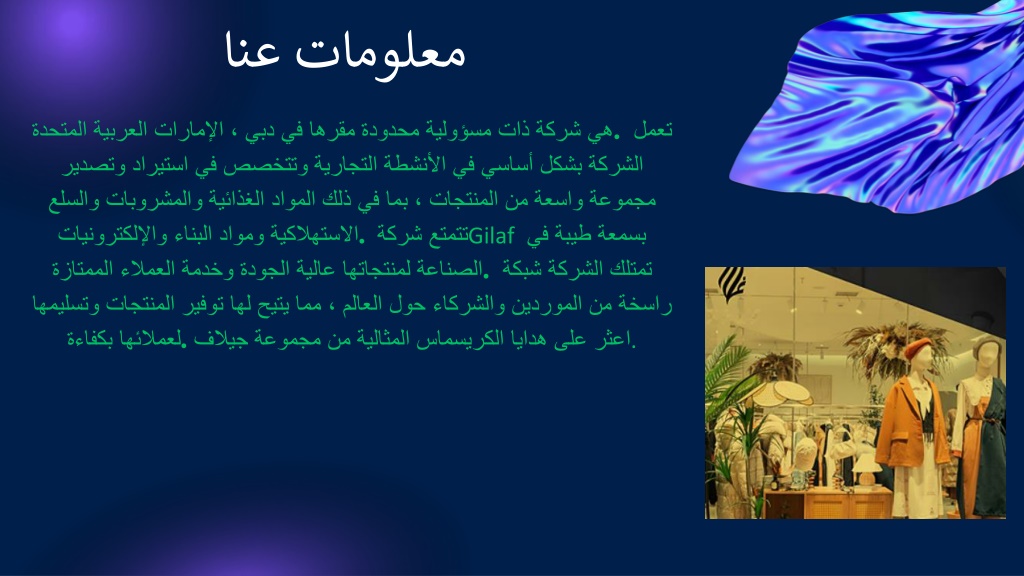 معلومات عنا

تعمل .هي شركة ذات مسؤولية محدودة مقرها في دبي ، الإمارات العربية المتحدة الشركة بشكل أساسي في الأنشطة التجارية وتتخصص في استيراد وتصدير مجموعة واسعة من المنتجات ، بما في ذلك المواد الغذائية والمشروبات والسلع بسمعة طيبة في Gilafتتمتع شركة .الاستهلاكية ومواد البناء والإلكترونيات تمتلك الشركة شبكة .الصناعة لمنتجاتها عالية الجودة وخدمة العملاء الممتازة راسخة من الموردين والشركاء حول العالم ، مما يتيح لها توفير المنتجات وتسليمها .اعثر على هدايا الكريسماس المثالية من مجموعة جيلاف .لعملائها بكفاءة